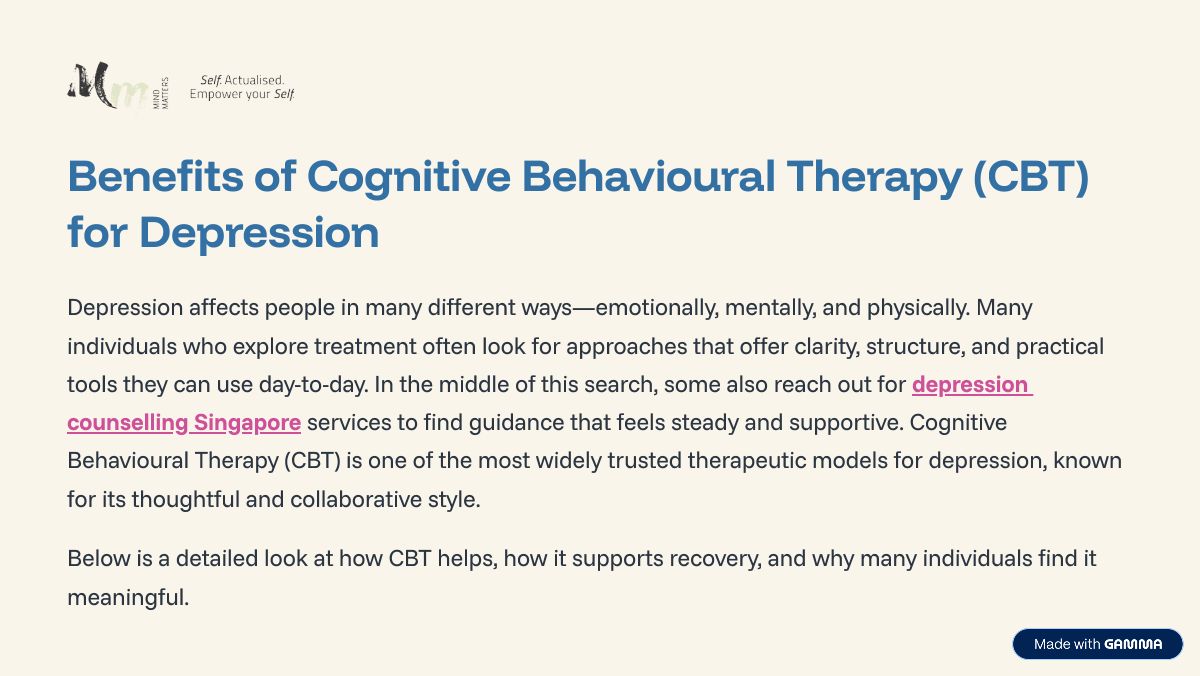 MIND MATTERS

Self. Actualised.
Empower your Self

Benefits of Cognitive Behavioural Therapy (CBT) for Depression

Depression affects people in many different ways—emotionally, mentally, and physically. Many individuals who explore treatment often look for approaches that offer clarity, structure, and practical tools they can use day-to-day. In the middle of this search, some also reach out for depression counselling Singapore services to find guidance that feels steady and supportive. Cognitive Behavioural Therapy (CBT) is one of the most widely trusted therapeutic models for depression, known for its thoughtful and collaborative style.

Below is a detailed look at how CBT helps, how it supports recovery, and why many individuals find it meaningful.

Made with GAMMA